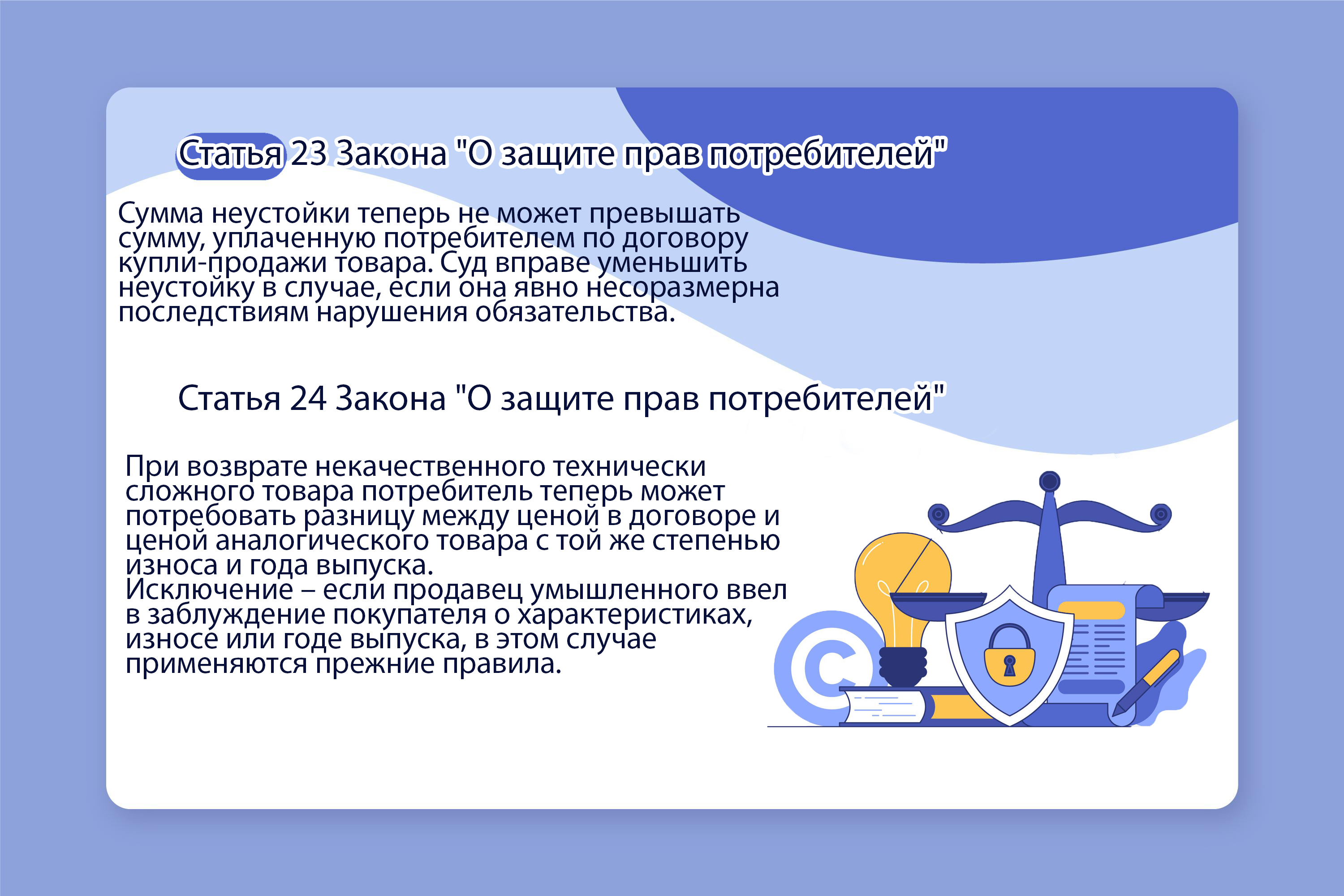 Статья 23 Закона "О защите прав потребителей"

Сумма неустойки теперь не может превышать сумму, уплаченную потребителем по договору купли-продажи товара. Суд вправе уменьшить неустойку в случае, если она явно несоразмерна последствиям нарушения обязательства.

Статья 24 Закона "О защите прав потребителей"

При возврате некачественного технически сложного товара потребитель теперь может потребовать разницу между ценой в договоре и ценой аналогического товара с той же степенью износа и года выпуска.
Исключение – если продавец умышленного ввел в заблуждение покупателя о характеристиках, износе или годе выпуска, в этом случае применяются прежние правила.